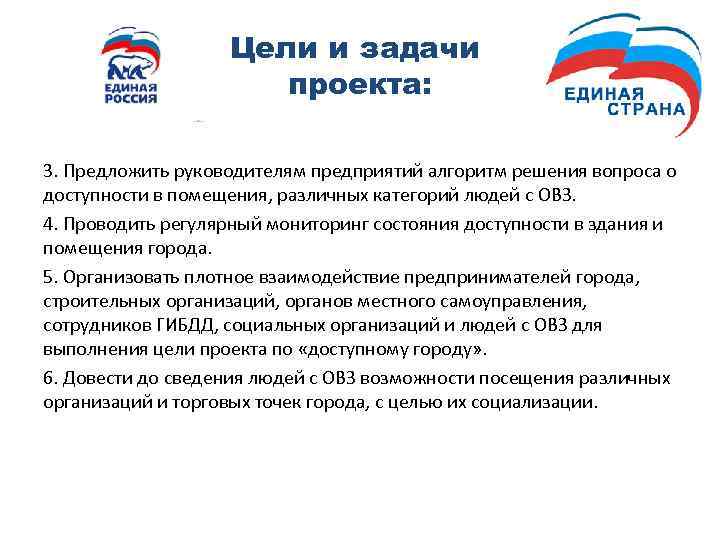 ЕДИНАЯ РОССИЯ

Цели и задачи проекта:

ЕДИНАЯ СТРАНА

3. Предложить руководителям предприятий алгоритм решения вопроса о доступности в помещения, различных категорий людей с ОВЗ.

4. Проводить регулярный мониторинг состояния доступности в здания и помещения города.

5. Организовать плотное взаимодействие предпринимателей города, строительных организаций, органов местного самоуправления, сотрудников ГИБДД, социальных организаций и людей с ОВЗ для выполнения цели проекта по «доступному городу».

6. Довести до сведения людей с ОВЗ возможности посещения различных организаций и торговых точек города, с целью их социализации.